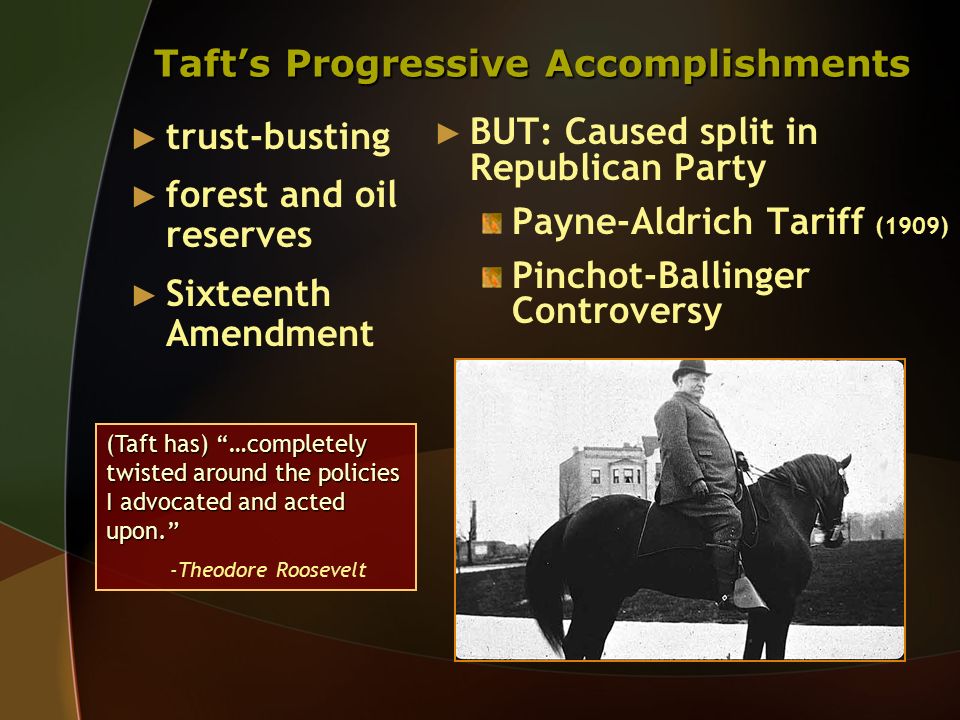 Taft's Progressive Accomplishments

► trust-busting

► forest and oil reserves

► Sixteenth Amendment

► BUT: Caused split in Republican Party

Payne-Aldrich Tariff (1909)

Pinchot-Ballinger Controversy

(Taft has) "…completely twisted around the policies I advocated and acted upon."

-Theodore Roosevelt